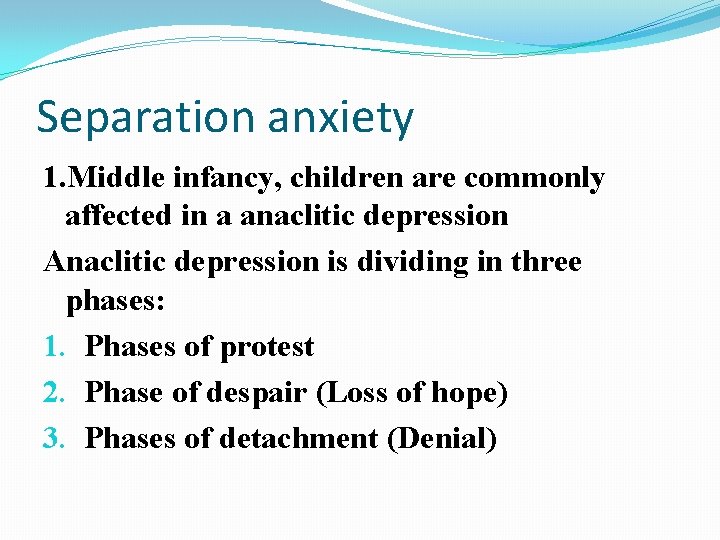 Separation anxiety

1.Middle infancy, children are commonly affected in a anaclitic depression

Anaclitic depression is dividing in three phases:

1. Phases of protest
2. Phase of despair (Loss of hope)
3. Phases of detachment (Denial)